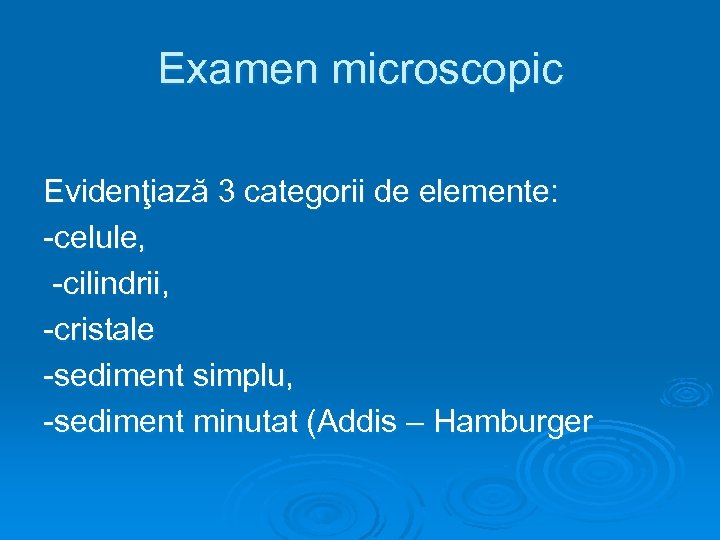 Examen microscopic

Evidenţiază 3 categorii de elemente:
-celule,
-cilindrii,
-cristale
-sediment simplu,
-sediment minutat (Addis – Hamburger